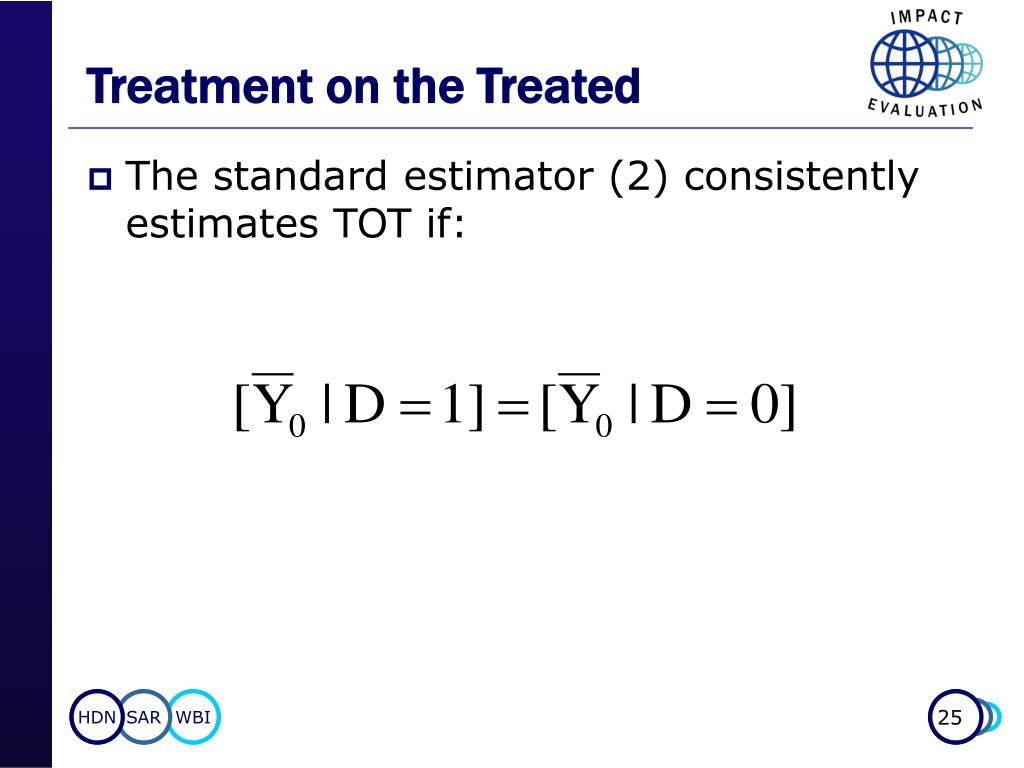 Treatment on the Treated

IMPACT EVALUATION

The standard estimator (2) consistently estimates TOT if:

$[\overline{Y}_0 \mid D = 1] = [\overline{Y}_0 \mid D = 0]$

HDN SAR WBI

25